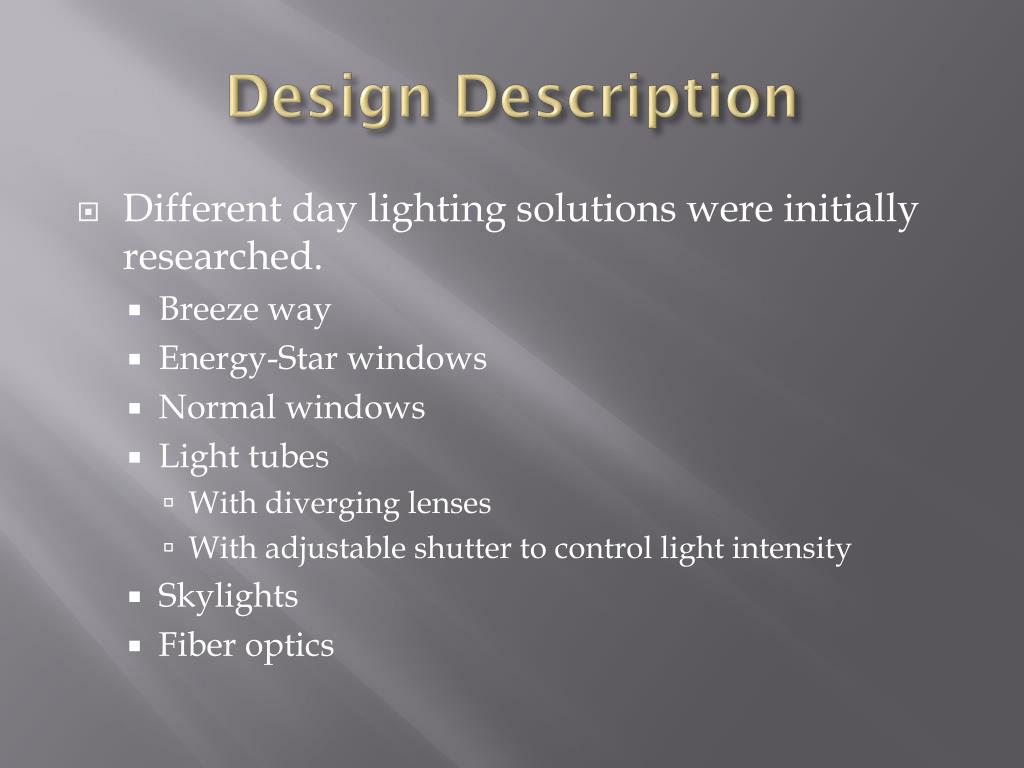 Design Description

Different day lighting solutions were initially researched.

Breeze way

Energy-Star windows

Normal windows

Light tubes

With diverging lenses

With adjustable shutter to control light intensity

Skylights

Fiber optics